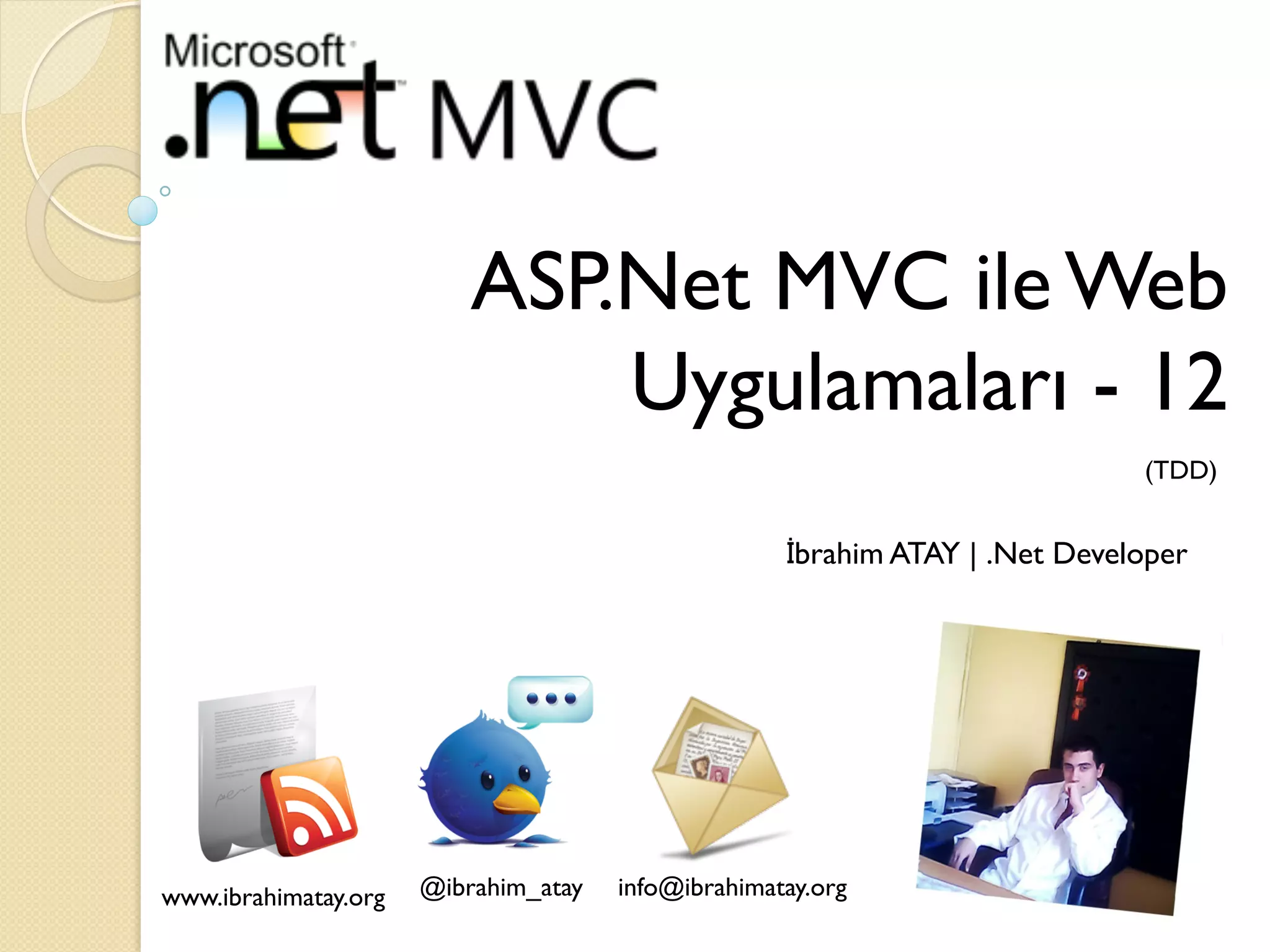 Microsoft .net MVC

ASP.Net MVC ile Web Uygulamaları - 12

(TDD)

İbrahim ATAY | .Net Developer

www.ibrahimatay.org

@ibrahim_atay

info@ibrahimatay.org